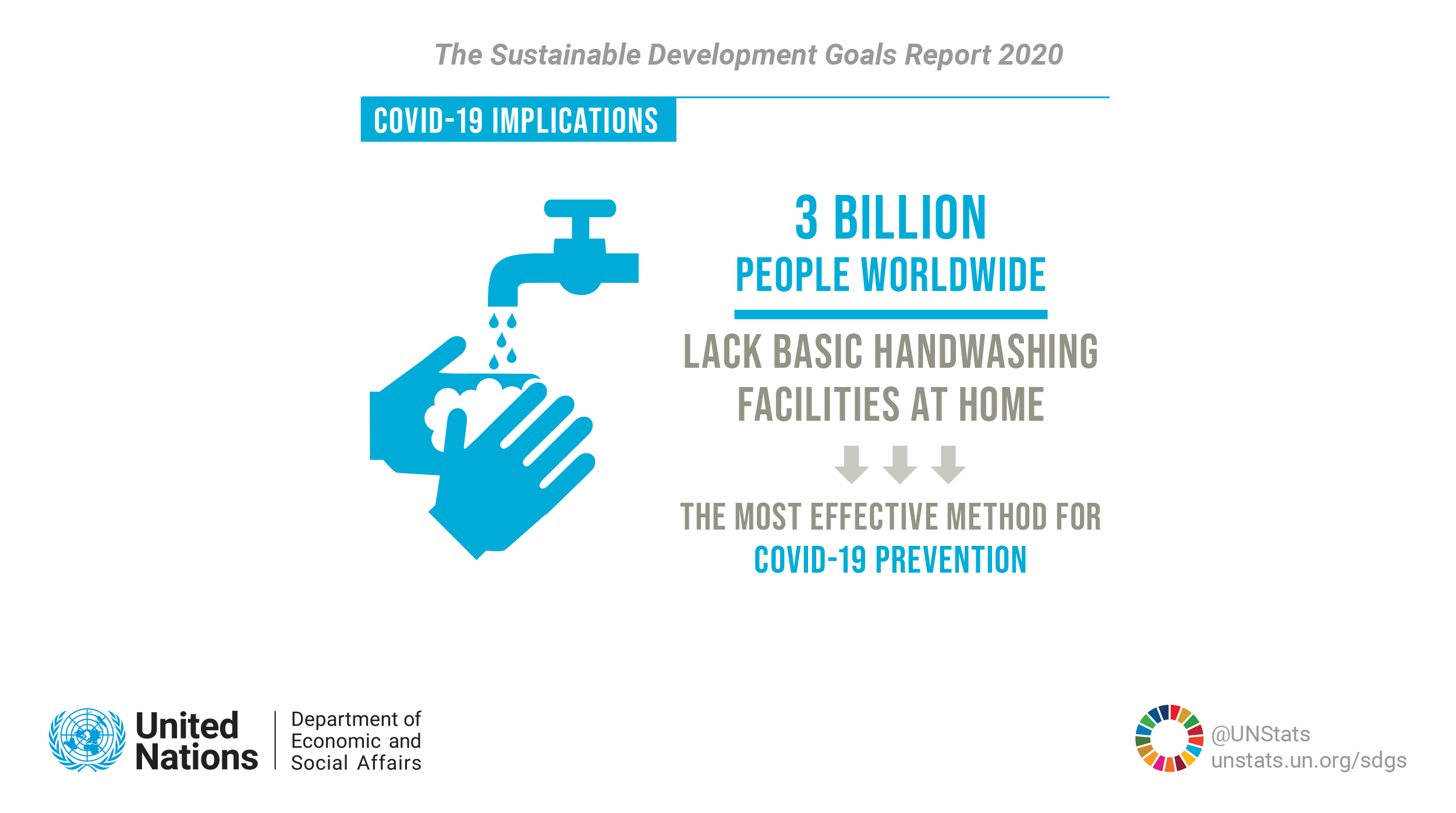 The Sustainable Development Goals Report 2020

COVID-19 IMPLICATIONS

3 BILLION
PEOPLE WORLDWIDE

LACK BASIC HANDWASHING FACILITIES AT HOME

THE MOST EFFECTIVE METHOD FOR
COVID-19 PREVENTION

United Nations

Department of Economic and Social Affairs

@UNStats
unstats.un.org/sdgs